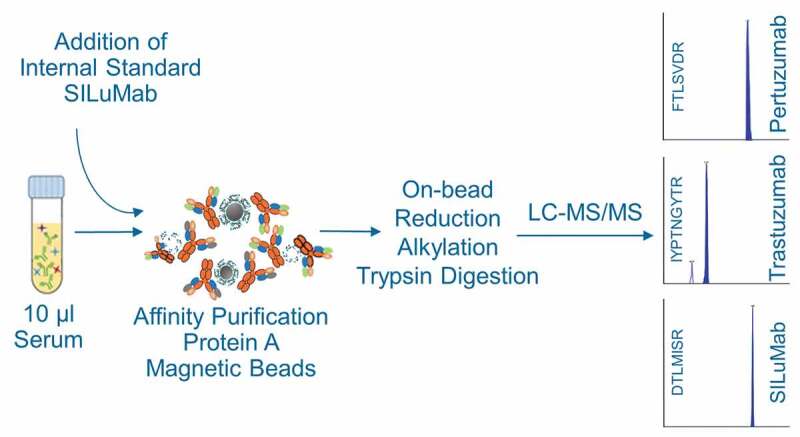 Addition of
Internal Standard
SILuMab

10 µl
Serum

Affinity Purification
Protein A
Magnetic Beads

On-bead
Reduction
Alkylation
Trypsin Digestion

LC-MS/MS

FTLSVDR
Pertuzumab

IYPTNGYTR
Trastuzumab

DTLMISR
SILuMab